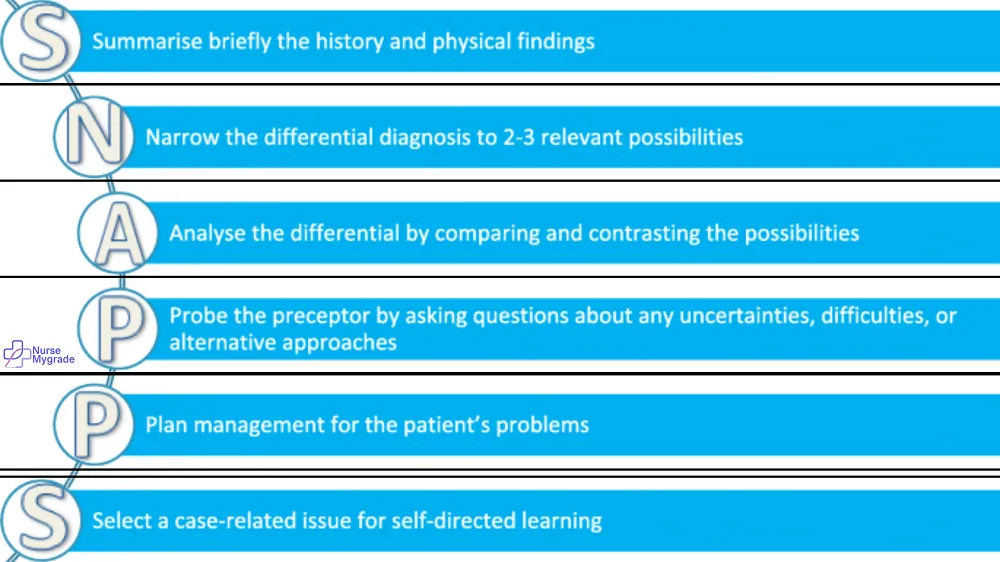 S Summarise briefly the history and physical findings

N Narrow the differential diagnosis to 2-3 relevant possibilities

A Analyse the differential by comparing and contrasting the possibilities

P Probe the preceptor by asking questions about any uncertainties, difficulties, or alternative approaches

Nurse Mygrade

P Plan management for the patient's problems

S Select a case-related issue for self-directed learning